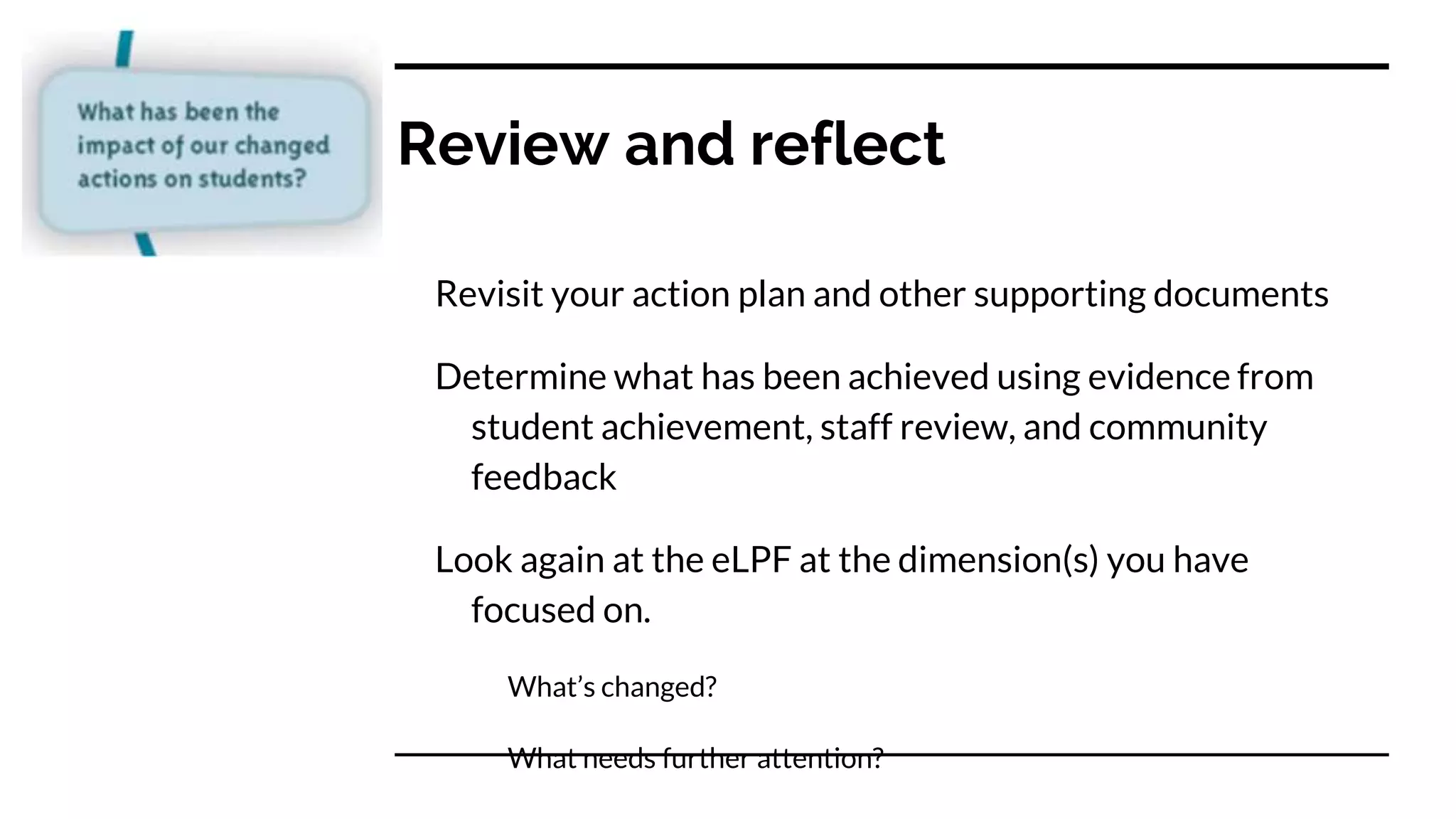 What has been the impact of our changed actions on students?

Review and reflect

Revisit your action plan and other supporting documents

Determine what has been achieved using evidence from student achievement, staff review, and community feedback

Look again at the eLPF at the dimension(s) you have focused on.

What's changed?

What needs further attention?